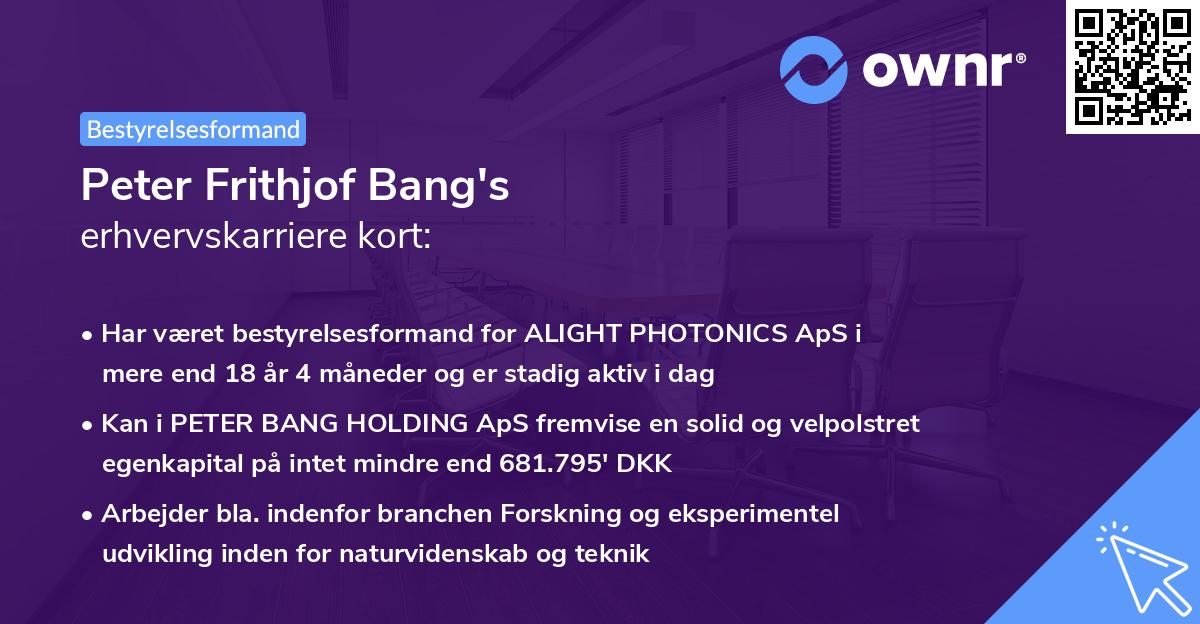 ownr®

Bestyrelsesformand

Peter Frithjof Bang's
erhvervskarriere kort:

• Har været bestyrelsesformand for ALIGHT PHOTONICS ApS i mere end 18 år 4 måneder og er stadig aktiv i dag
• Kan i PETER BANG HOLDING ApS fremvise en solid og velpolstret egenkapital på intet mindre end 681.795' DKK
• Arbejder bla. indenfor branchen Forskning og eksperimentel udvikling inden for naturvidenskab og teknik